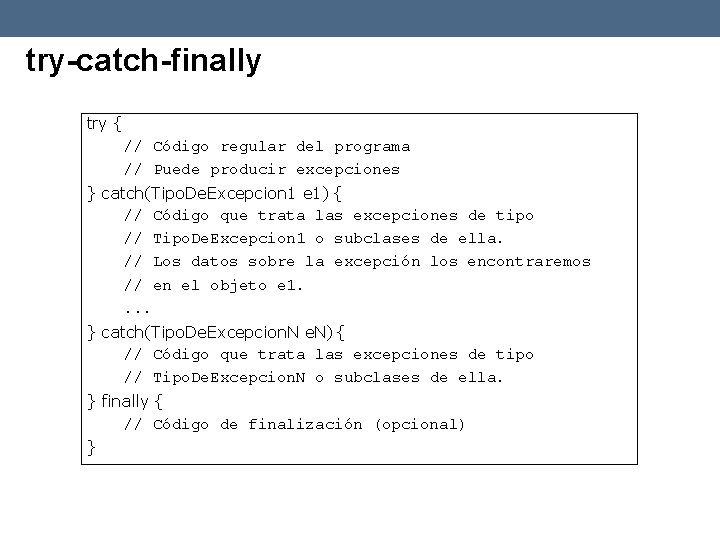 try-catch-finally

try {
    // Código regular del programa
    // Puede producir excepciones
} catch(TipoDeExcepcion1 e1) {
    // Código que trata las excepciones de tipo
    // TipoDeExcepcion1 o subclases de ella.
    // Los datos sobre la excepción los encontraremos
    // en el objeto e1.
    ...
} catch(TipoDeExcepcionN eN) {
    // Código que trata las excepciones de tipo
    // TipoDeExcepcionN o subclases de ella.
} finally {
    // Código de finalización (opcional)
}